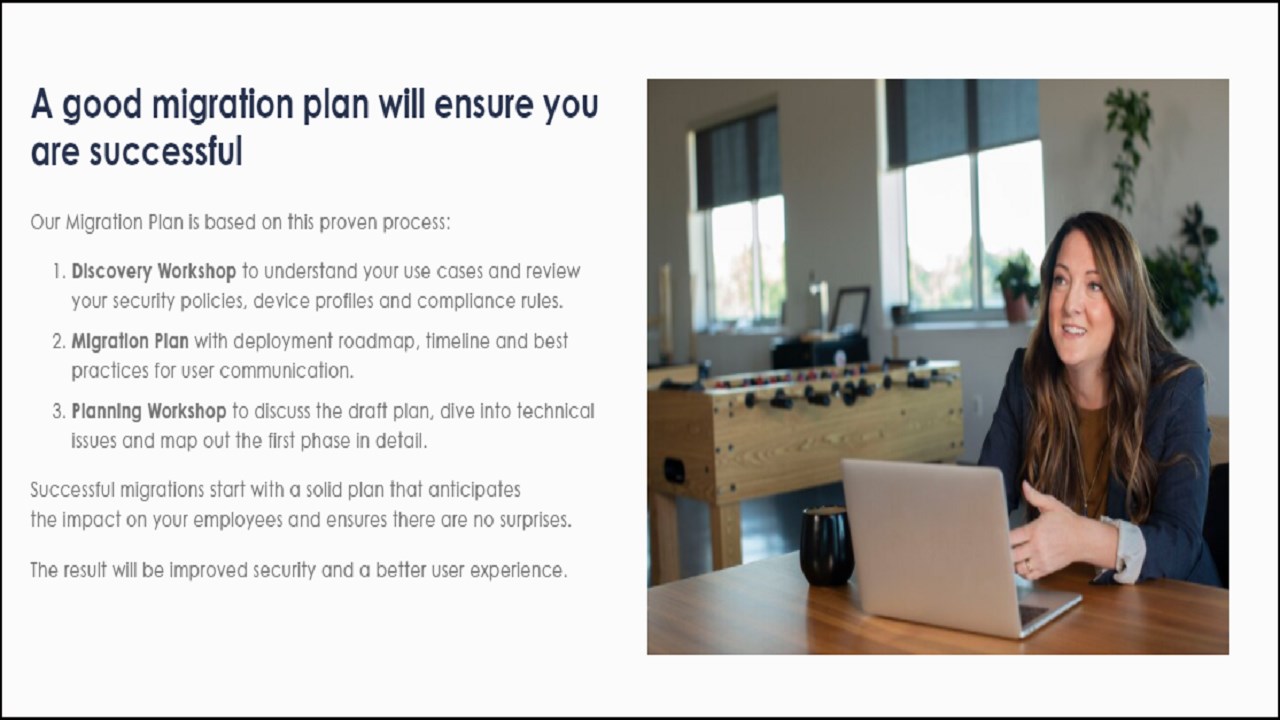 A good migration plan will ensure you are successful

Our Migration Plan is based on this proven process:

1. Discovery Workshop to understand your use cases and review your security policies, device profiles and compliance rules.
2. Migration Plan with deployment roadmap, timeline and best practices for user communication.
3. Planning Workshop to discuss the draft plan, dive into technical issues and map out the first phase in detail.

Successful migrations start with a solid plan that anticipates the impact on your employees and ensures there are no surprises.

The result will be improved security and a better user experience.